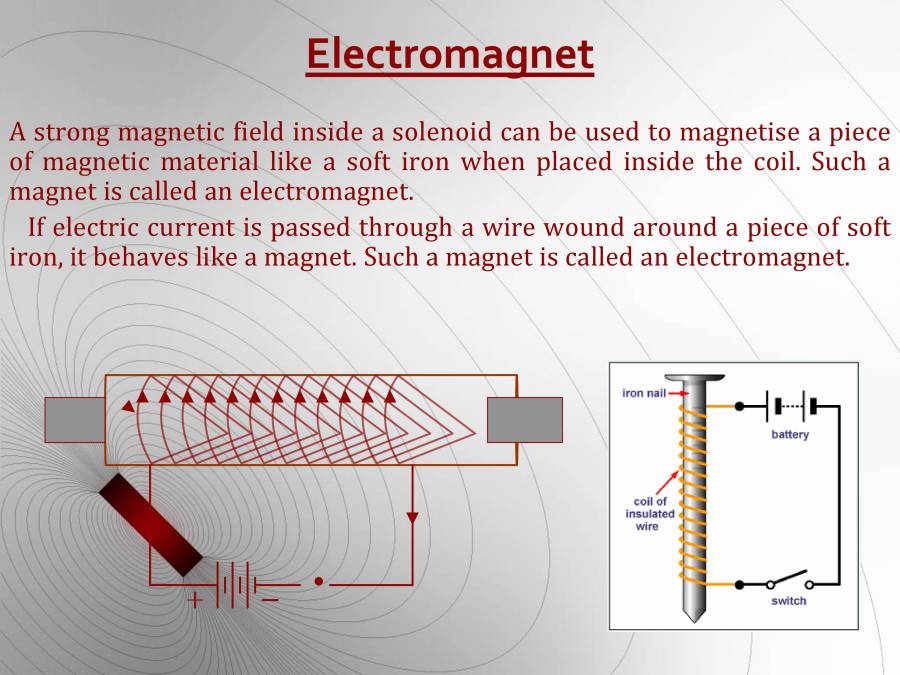 Electromagnet

A strong magnetic field inside a solenoid can be used to magnetise a piece of magnetic material like a soft iron when placed inside the coil. Such a magnet is called an electromagnet.

If electric current is passed through a wire wound around a piece of soft iron, it behaves like a magnet. Such a magnet is called an electromagnet.

+ −

iron nail
battery
coil of insulated wire
switch